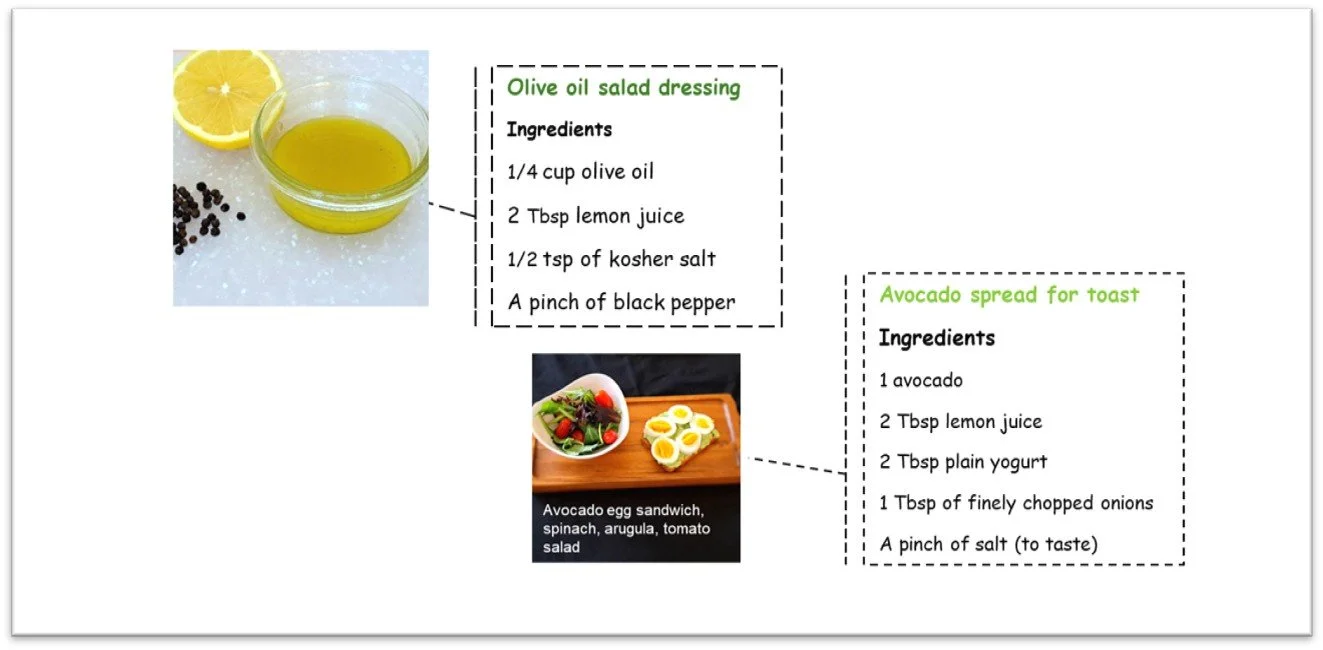 Olive oil salad dressing

Ingredients

1/4 cup olive oil

2 Tbsp lemon juice

1/2 tsp of kosher salt

A pinch of black pepper

Avocado egg sandwich, spinach, arugula, tomato salad

Avocado spread for toast

Ingredients

1 avocado

2 Tbsp lemon juice

2 Tbsp plain yogurt

1 Tbsp of finely chopped onions

A pinch of salt (to taste)